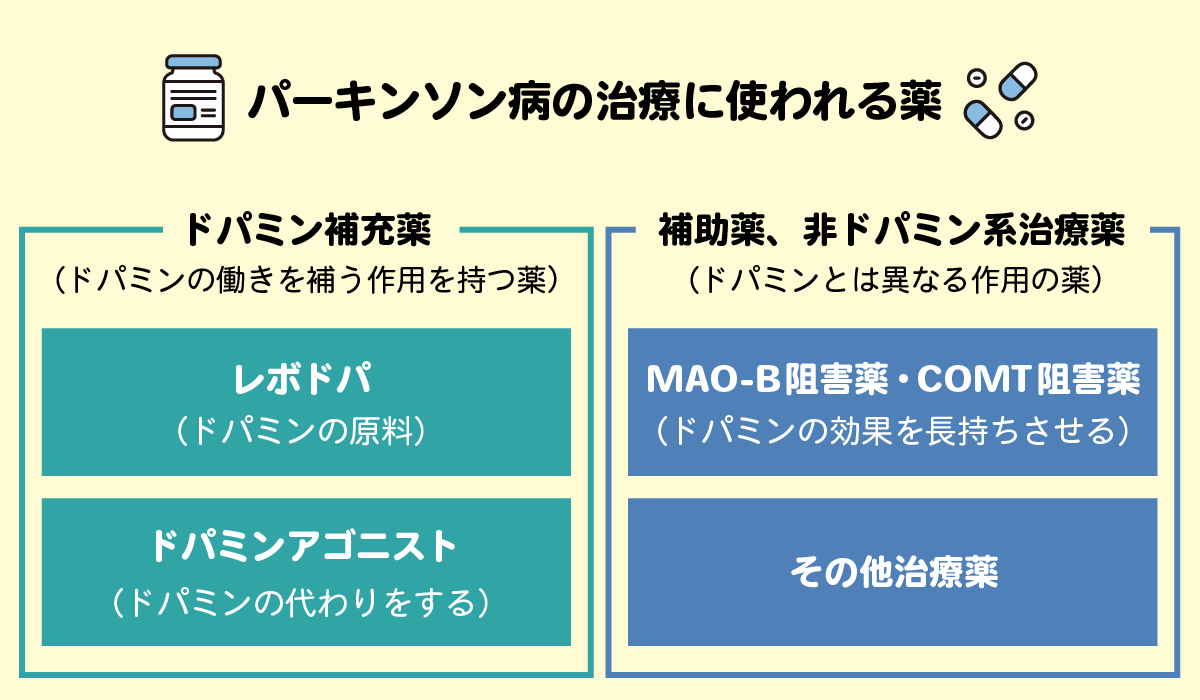 パーキンソン病の治療に使われる薬

ドパミン補充薬
（ドパミンの働きを補う作用を持つ薬）

レボドパ
（ドパミンの原料）

ドパミンアゴニスト
（ドパミンの代わりをする）

補助薬、非ドパミン系治療薬
（ドパミンとは異なる作用の薬）

MAO-B阻害薬・COMT阻害薬
（ドパミンの効果を長持ちさせる）

その他治療薬